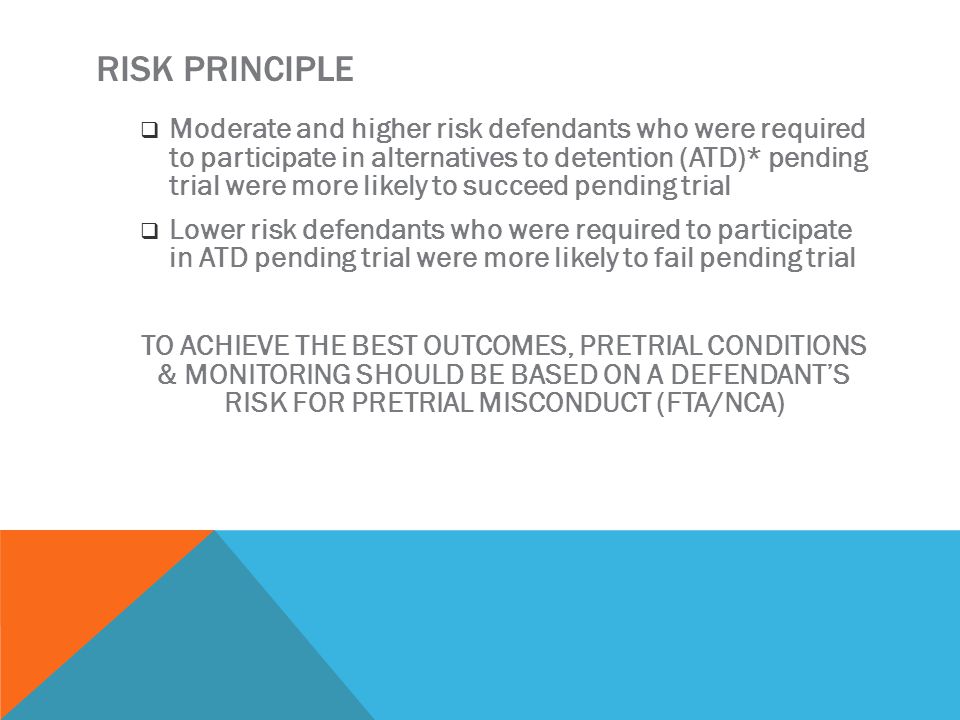 RISK PRINCIPLE

❑ Moderate and higher risk defendants who were required to participate in alternatives to detention (ATD)* pending trial were more likely to succeed pending trial

❑ Lower risk defendants who were required to participate in ATD pending trial were more likely to fail pending trial

TO ACHIEVE THE BEST OUTCOMES, PRETRIAL CONDITIONS & MONITORING SHOULD BE BASED ON A DEFENDANT'S RISK FOR PRETRIAL MISCONDUCT (FTA/NCA)